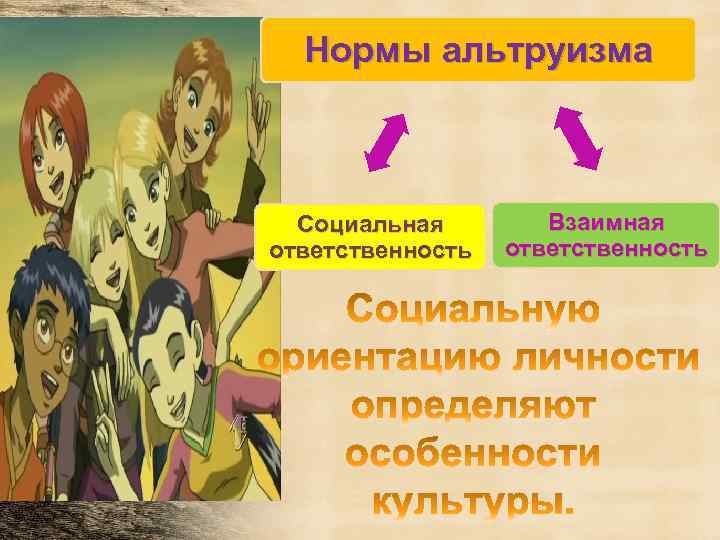 Нормы альтруизма

Социальная ответственность

Взаимная ответственность

Социальную ориентацию личности определяют особенности культуры.